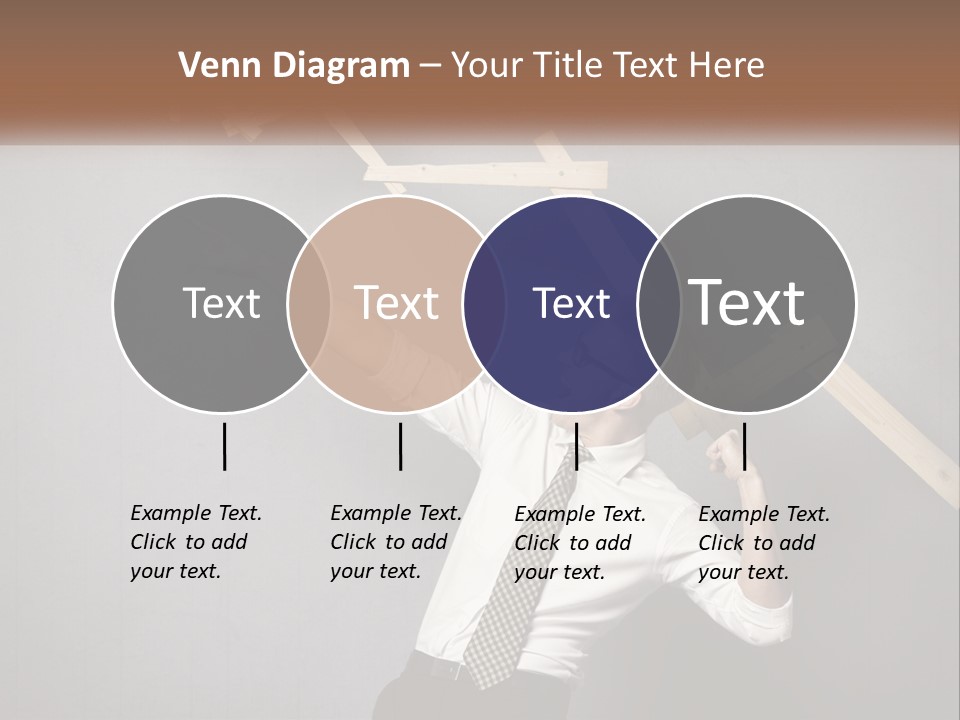 Venn Diagram – Your Title Text Here

Text

Text

Text

Text

Example Text. Click to add your text.

Example Text. Click to add your text.

Example Text. Click to add your text.

Example Text. Click to add your text.